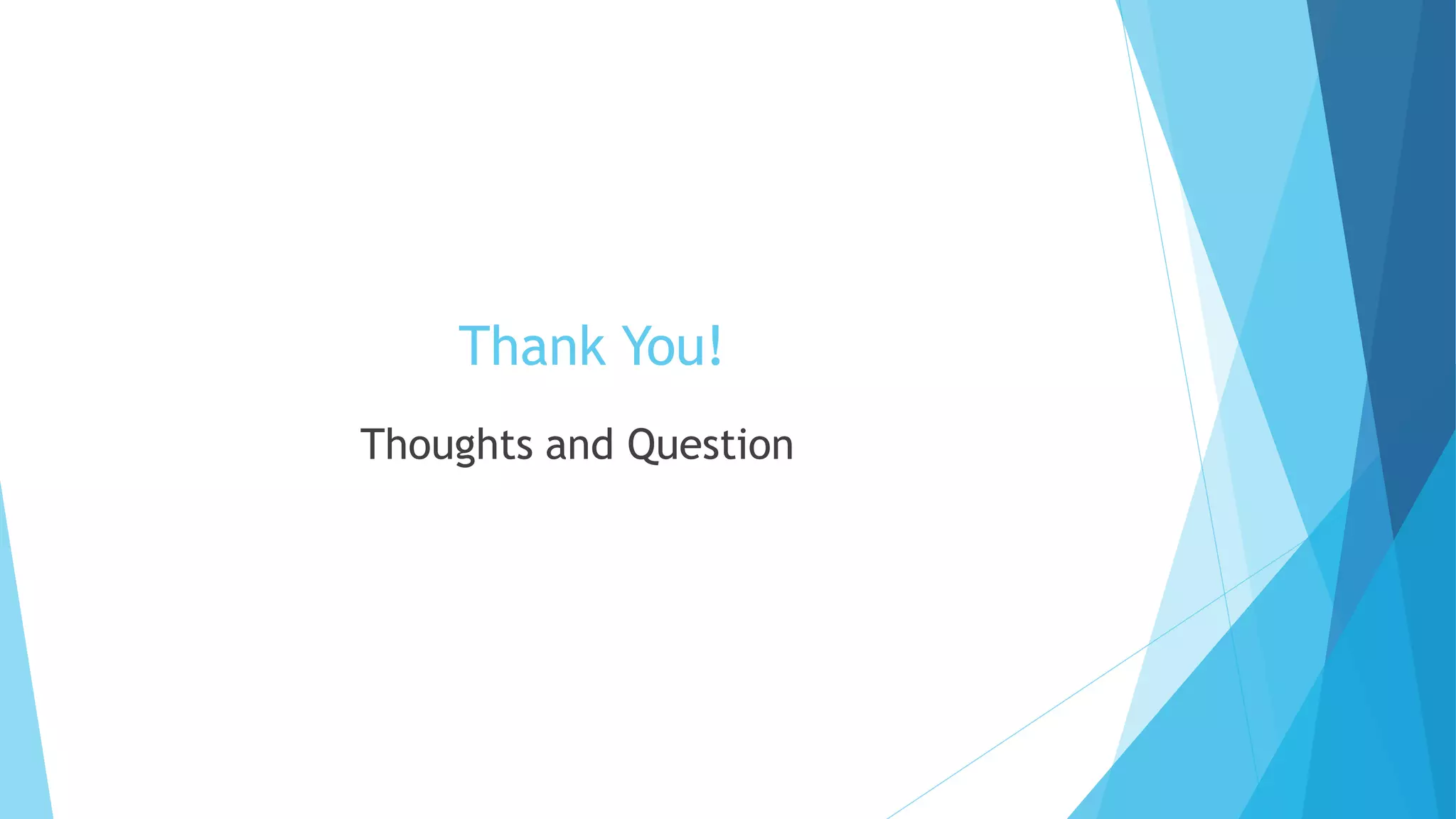 Thank You!

Thoughts and Question